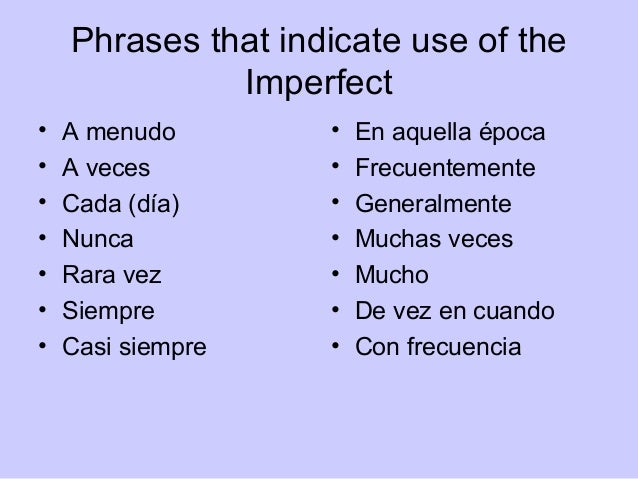 Phrases that indicate use of the Imperfect

• A menudo
• A veces
• Cada (día)
• Nunca
• Rara vez
• Siempre
• Casi siempre

• En aquella época
• Frecuentemente
• Generalmente
• Muchas veces
• Mucho
• De vez en cuando
• Con frecuencia